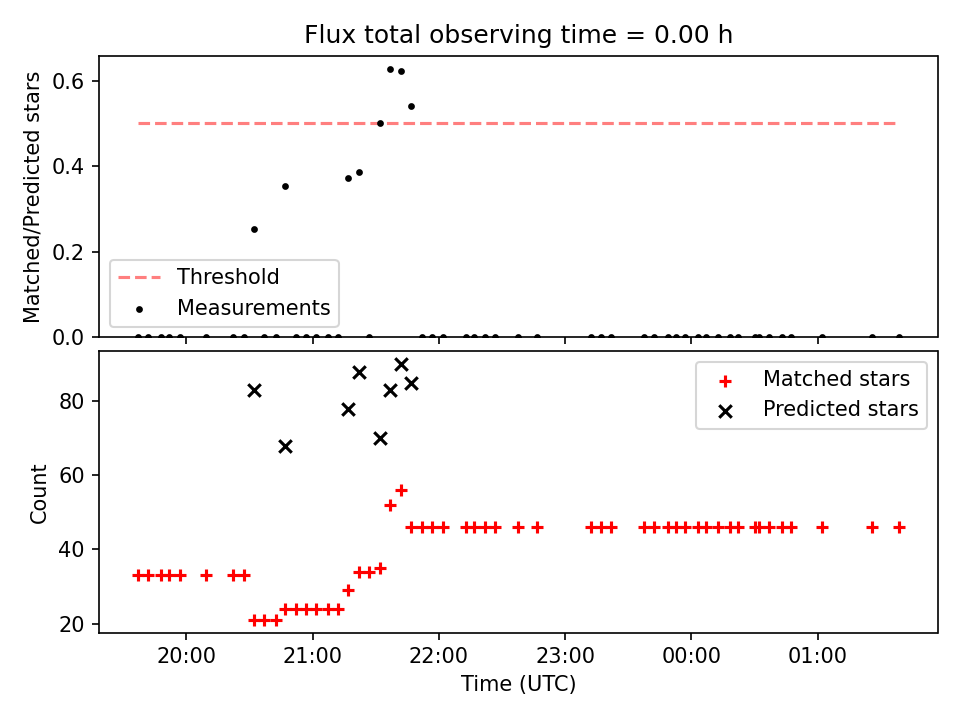 Flux total observing time = 0.00 h

Matched/Predicted stars
0.6
0.4
0.2
0.0
Threshold
Measurements

Count
80
60
40
20
Matched stars
Predicted stars

20:00
21:00
22:00
23:00
00:00
01:00
Time (UTC)